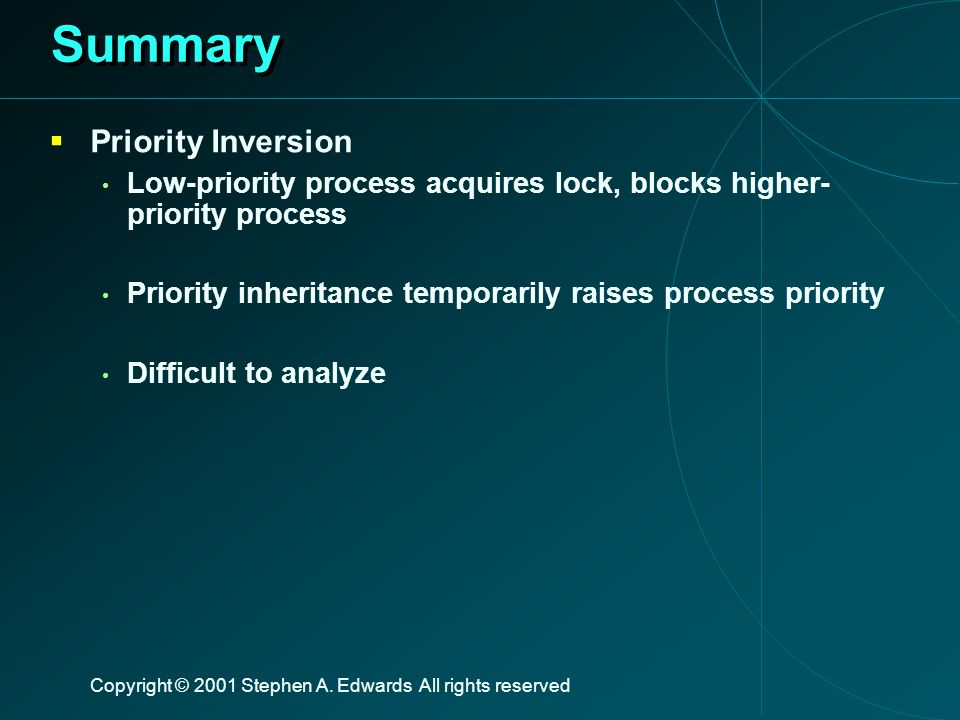 Summary

▪ Priority Inversion

• Low-priority process acquires lock, blocks higher-priority process

• Priority inheritance temporarily raises process priority

• Difficult to analyze

Copyright © 2001 Stephen A. Edwards All rights reserved